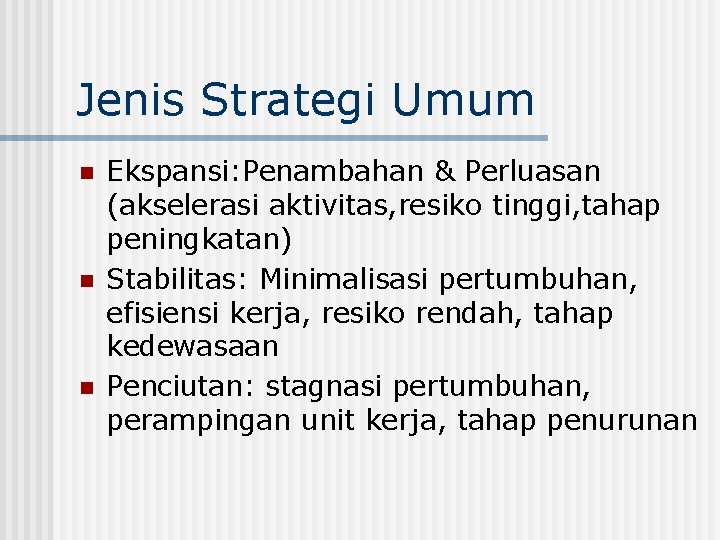 Jenis Strategi Umum

- Ekspansi:Penambahan & Perluasan (akselerasi aktivitas,resiko tinggi,tahap peningkatan)
- Stabilitas: Minimalisasi pertumbuhan, efisiensi kerja, resiko rendah, tahap kedewasaan
- Penciutan: stagnasi pertumbuhan, perampingan unit kerja, tahap penurunan